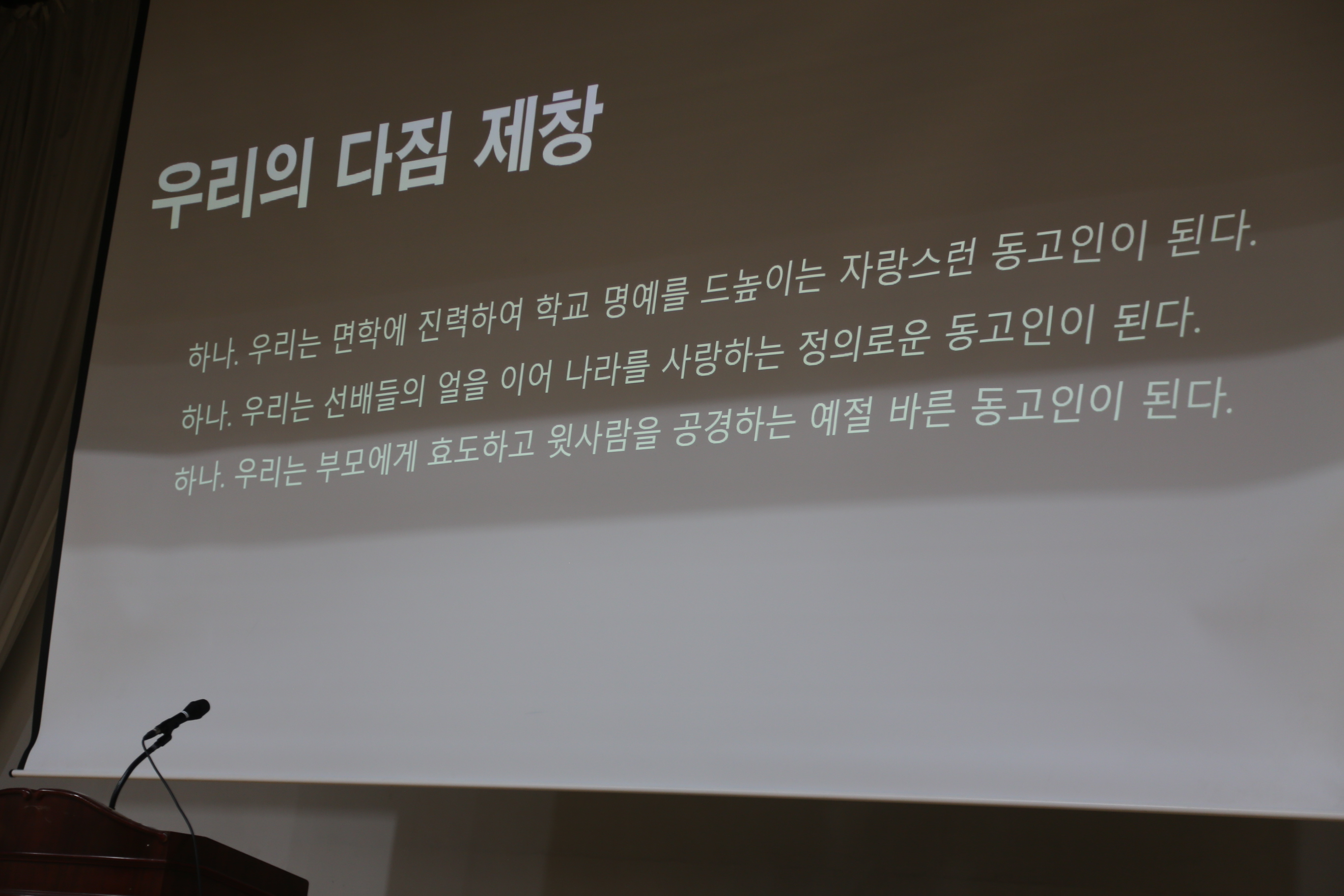 우리의 다짐 제창

하나. 우리는 면학에 진력하여 학교 명예를 드높이는 자랑스런 동고인이 된다.

하나. 우리는 선배들의 얼을 이어 나라를 사랑하는 정의로운 동고인이 된다.

하나. 우리는 부모에게 효도하고 윗사람을 공경하는 예절 바른 동고인이 된다.